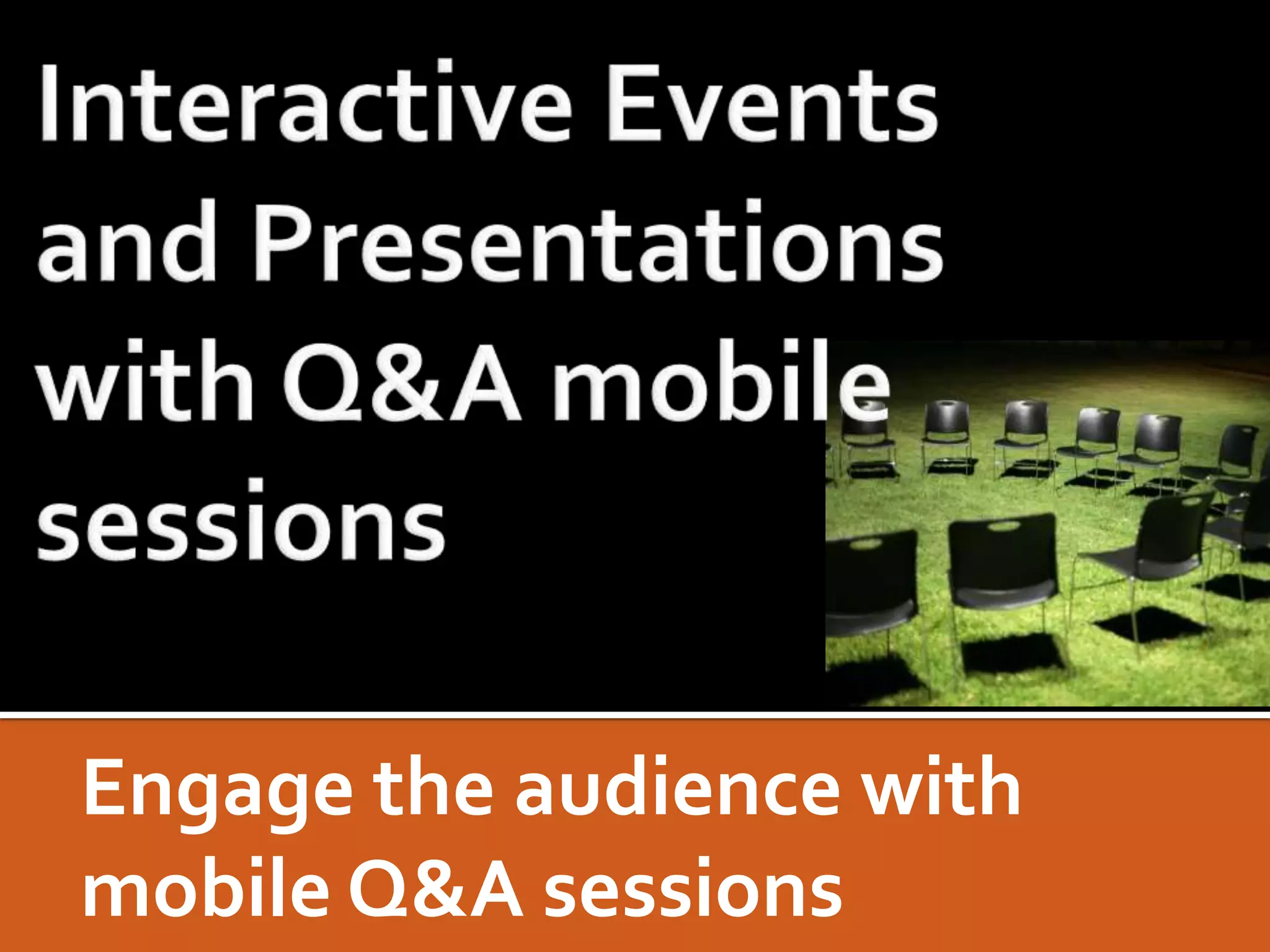 Interactive Events and Presentations with Q&A mobile sessions

Engage the audience with mobile Q&A sessions